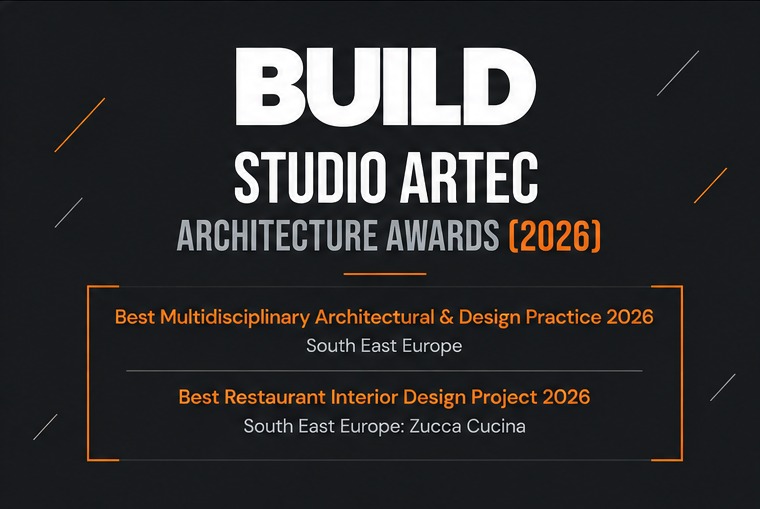 BUILD

STUDIO ARTEC

ARCHITECTURE AWARDS (2026)

Best Multidisciplinary Architectural & Design Practice 2026

South East Europe

Best Restaurant Interior Design Project 2026

South East Europe: Zucca Cucina